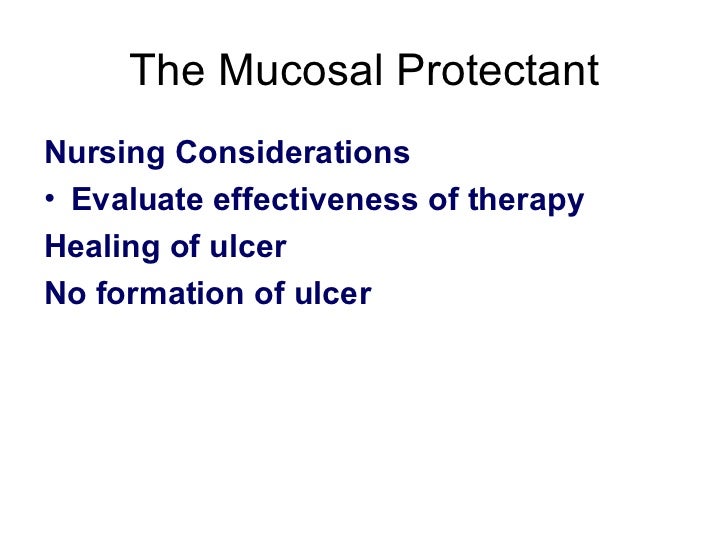 The Mucosal Protectant

Nursing Considerations

• Evaluate effectiveness of therapy

Healing of ulcer

No formation of ulcer